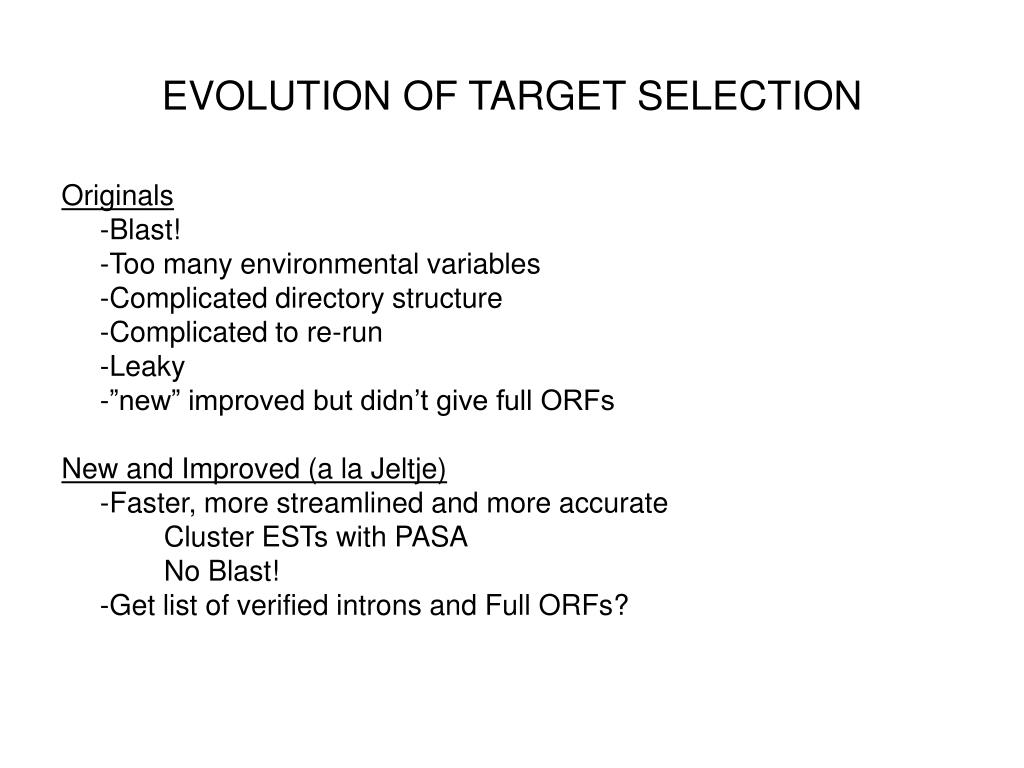 EVOLUTION OF TARGET SELECTION

Originals
-Blast!
-Too many environmental variables
-Complicated directory structure
-Complicated to re-run
-Leaky
-”new” improved but didn’t give full ORFs

New and Improved (a la Jeltje)
-Faster, more streamlined and more accurate
Cluster ESTs with PASA
No Blast!
-Get list of verified introns and Full ORFs?